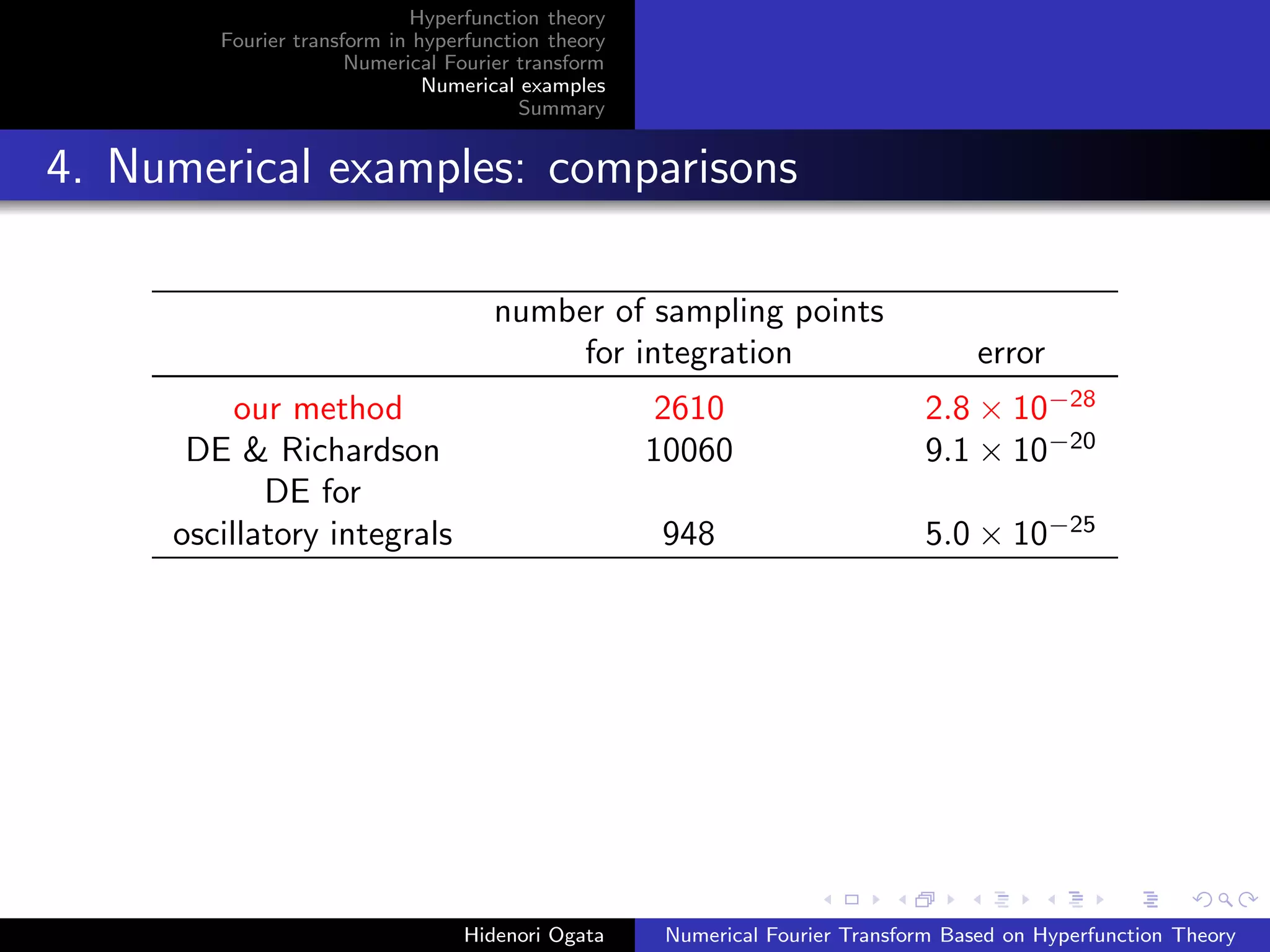 Hyperfunction theory
Fourier transform in hyperfunction theory
Numerical Fourier transform
Numerical examples
Summary

4. Numerical examples: comparisons

| | number of sampling points for integration | error |
|---|---|---|
| our method | 2610 | $2.8 \times 10^{-28}$ |
| DE & Richardson | 10060 | $9.1 \times 10^{-20}$ |
| DE for oscillatory integrals | 948 | $5.0 \times 10^{-25}$ |

Hidenori Ogata
Numerical Fourier Transform Based on Hyperfunction Theory